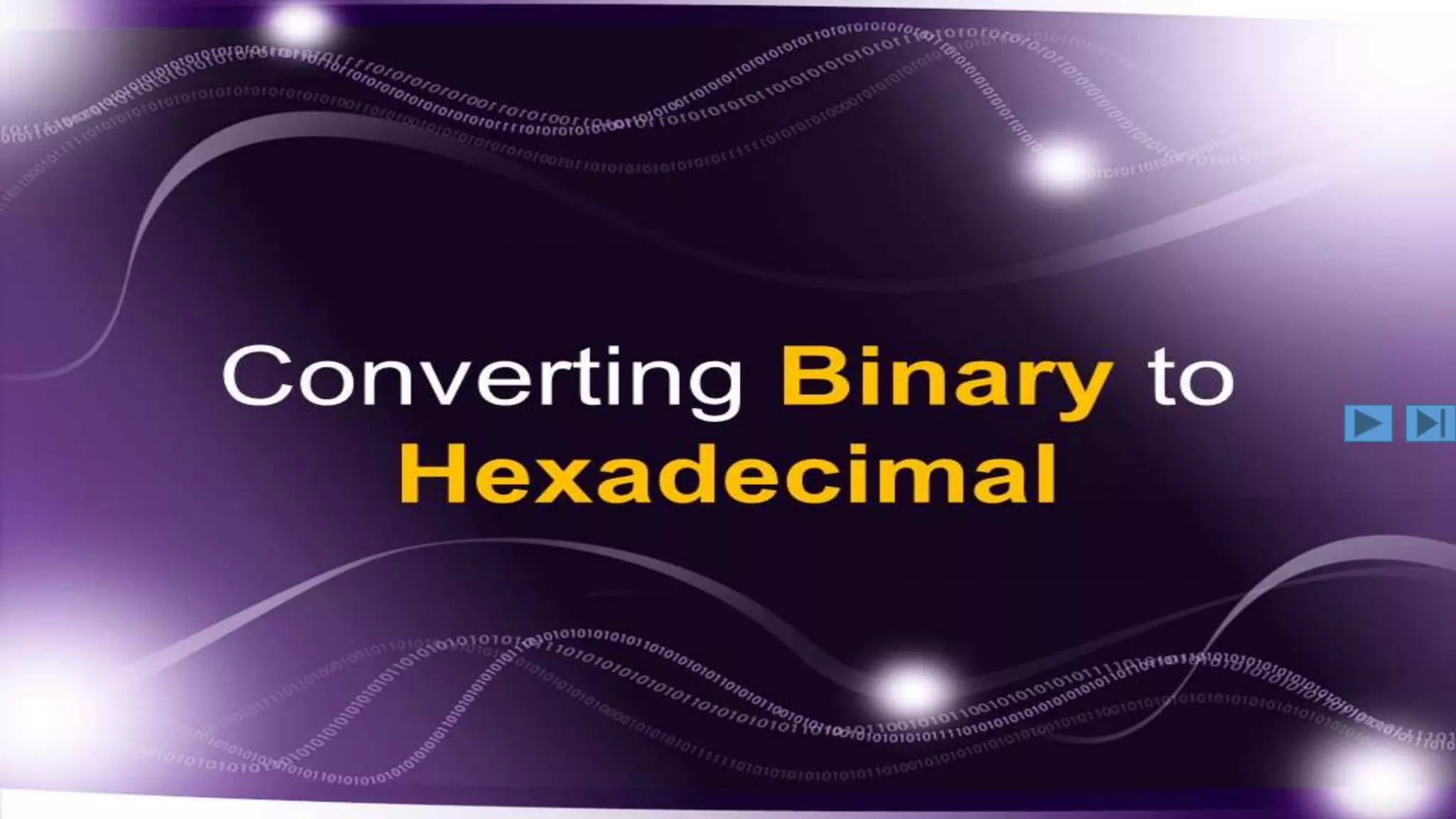 Converting Binary to Hexadecimal